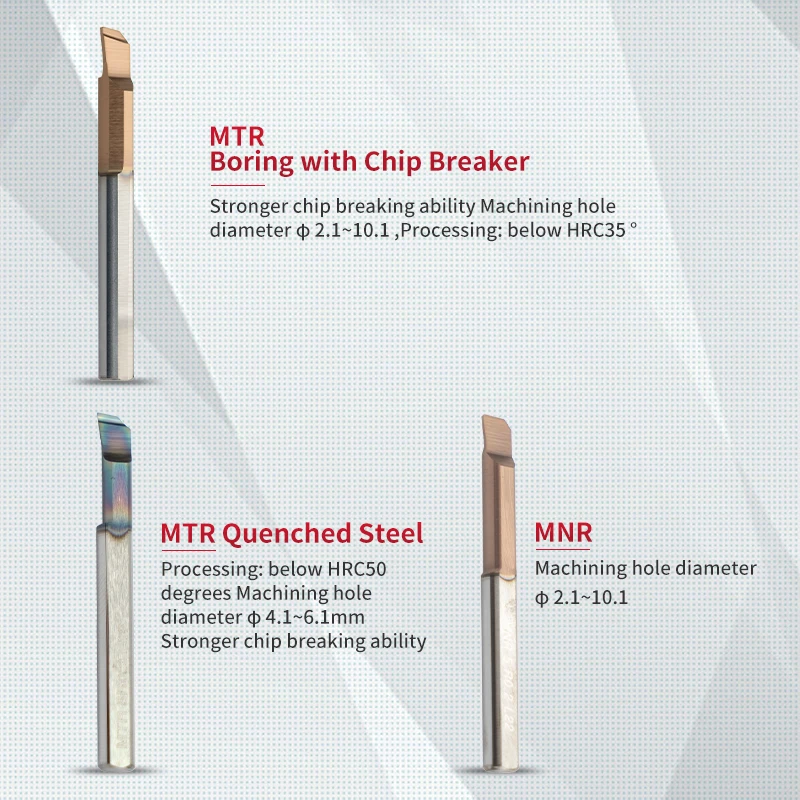 MTR
Boring with Chip Breaker

Stronger chip breaking ability Machining hole diameter ϕ 2.1~10.1 ,Processing: below HRC35 °

MTR Quenched Steel

Processing: below HRC50 degrees Machining hole diameter ϕ 4.1~6.1mm Stronger chip breaking ability

MNR

Machining hole diameter ϕ 2.1~10.1